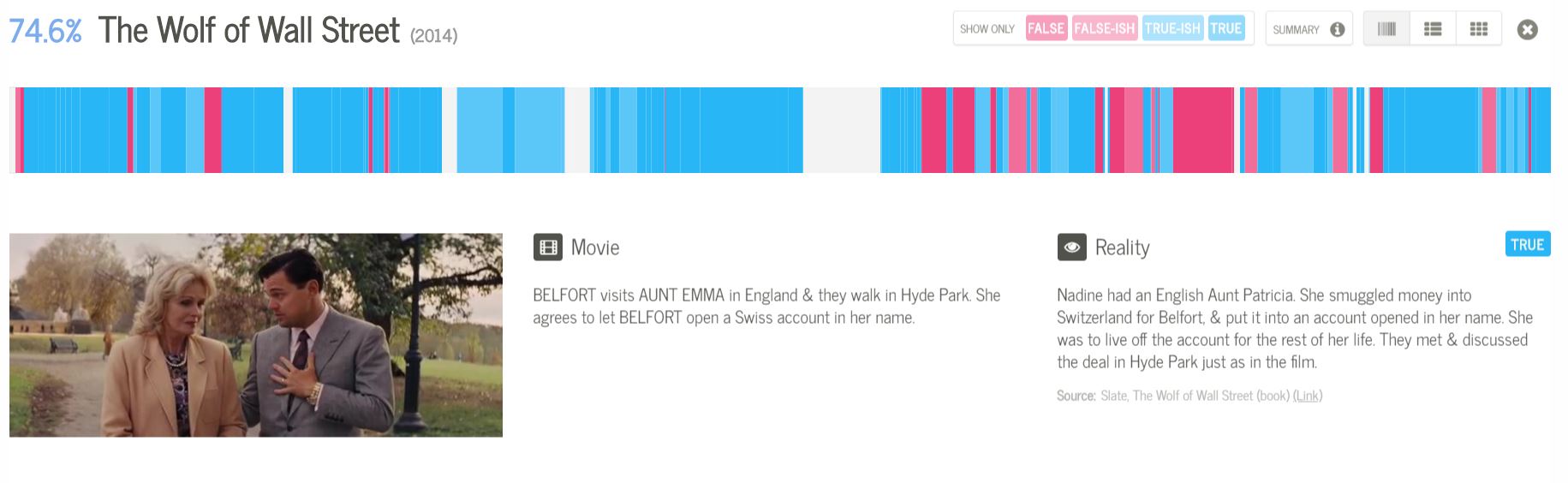 74.6% The Wolf of Wall Street (2014)

SHOW ONLY FALSE FALSE-ISH TRUE-ISH TRUE

SUMMARY

Movie

BELFORT visits AUNT EMMA in England & they walk in Hyde Park. She agrees to let BELFORT open a Swiss account in her name.

Reality

TRUE

Nadine had an English Aunt Patricia. She smuggled money into Switzerland for Belfort, & put it into an account opened in her name. She was to live off the account for the rest of her life. They met & discussed the deal in Hyde Park just as in the film.

Source: Slate, The Wolf of Wall Street (book) (Link)